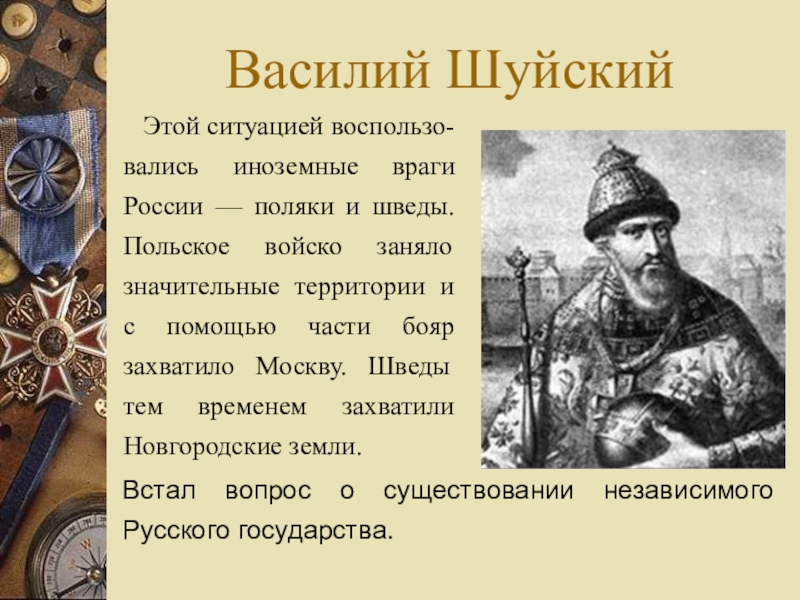 Василий Шуйский

Этой ситуацией воспользовались иноземные враги России — поляки и шведы. Польское войско заняло значительные территории и с помощью части бояр захватило Москву. Шведы тем временем захватили Новгородские земли.

Встал вопрос о существовании независимого Русского государства.